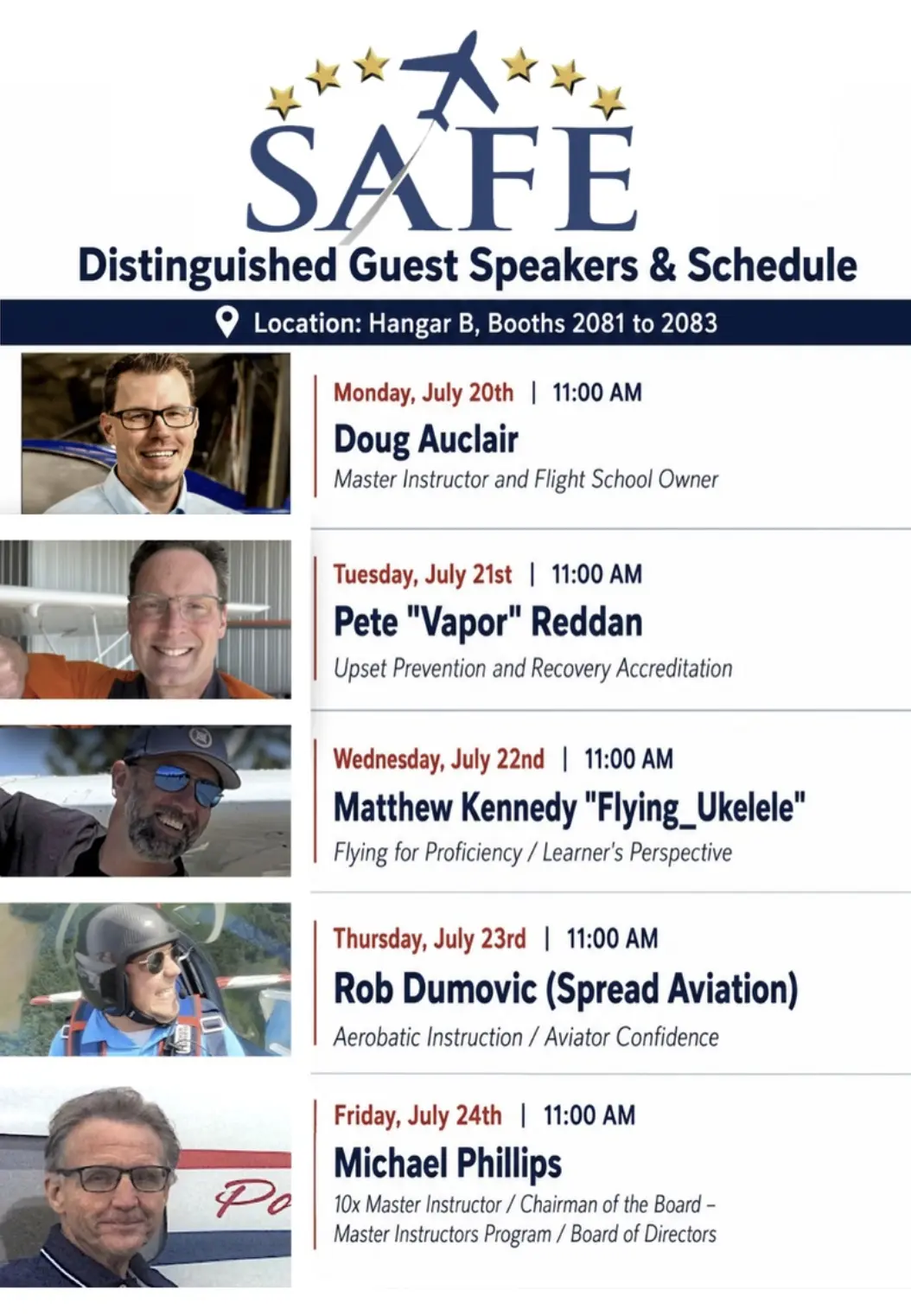 SAFE

Distinguished Guest Speakers & Schedule

Location: Hangar B, Booths 2081 to 2083

Monday, July 20th | 11:00 AM

Doug Auclair

Master Instructor and Flight School Owner

Tuesday, July 21st | 11:00 AM

Pete "Vapor" Reddan

Upset Prevention and Recovery Accreditation

Wednesday, July 22nd | 11:00 AM

Matthew Kennedy "Flying_Ukelele"

Flying for Proficiency / Learner's Perspective

Thursday, July 23rd | 11:00 AM

Rob Dumovic (Spread Aviation)

Aerobatic Instruction / Aviator Confidence

Friday, July 24th | 11:00 AM

Michael Phillips

10x Master Instructor / Chairman of the Board – Master Instructors Program / Board of Directors